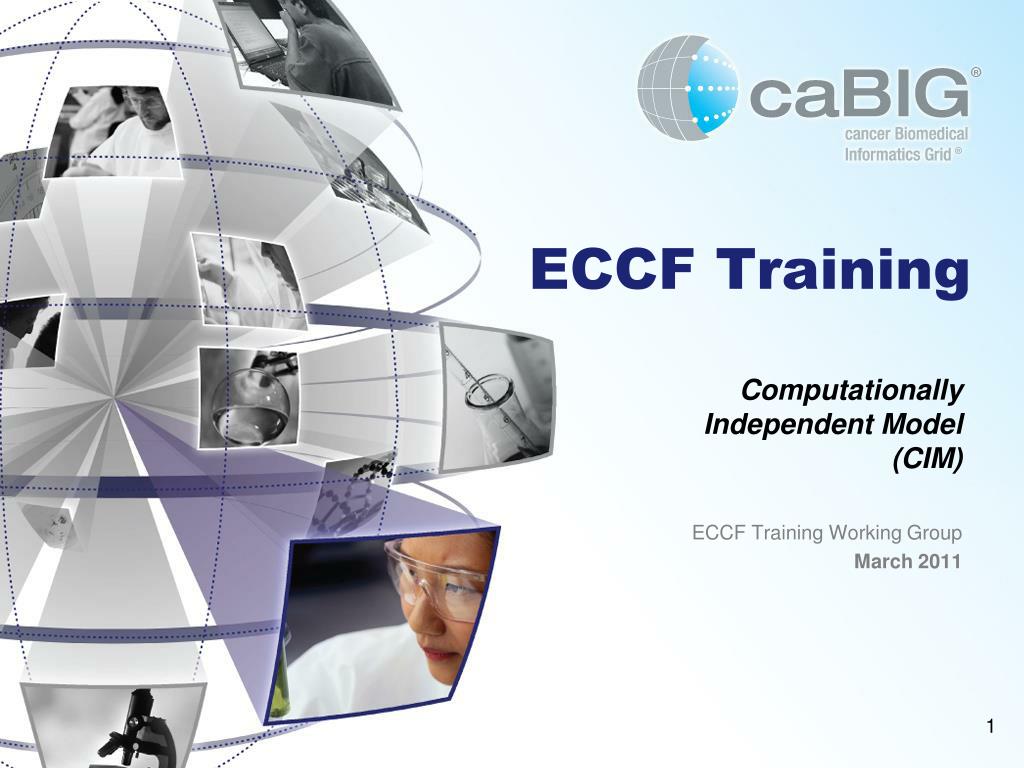 caBIG®
cancer Biomedical Informatics Grid®

ECCF Training

Computationally Independent Model (CIM)

ECCF Training Working Group
March 2011

1